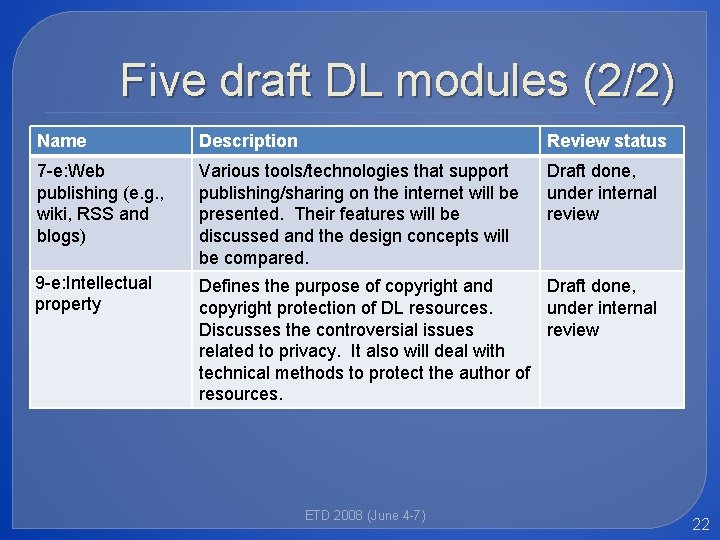 Five draft DL modules (2/2)

| Name | Description | Review status |
|---|---|---|
| 7-e:Web publishing (e.g., wiki, RSS and blogs) | Various tools/technologies that support publishing/sharing on the internet will be presented. Their features will be discussed and the design concepts will be compared. | Draft done, under internal review |
| 9-e:Intellectual property | Defines the purpose of copyright and copyright protection of DL resources. Discusses the controversial issues related to privacy. It also will deal with technical methods to protect the author of resources. | Draft done, under internal review |

ETD 2008 (June 4-7)

22